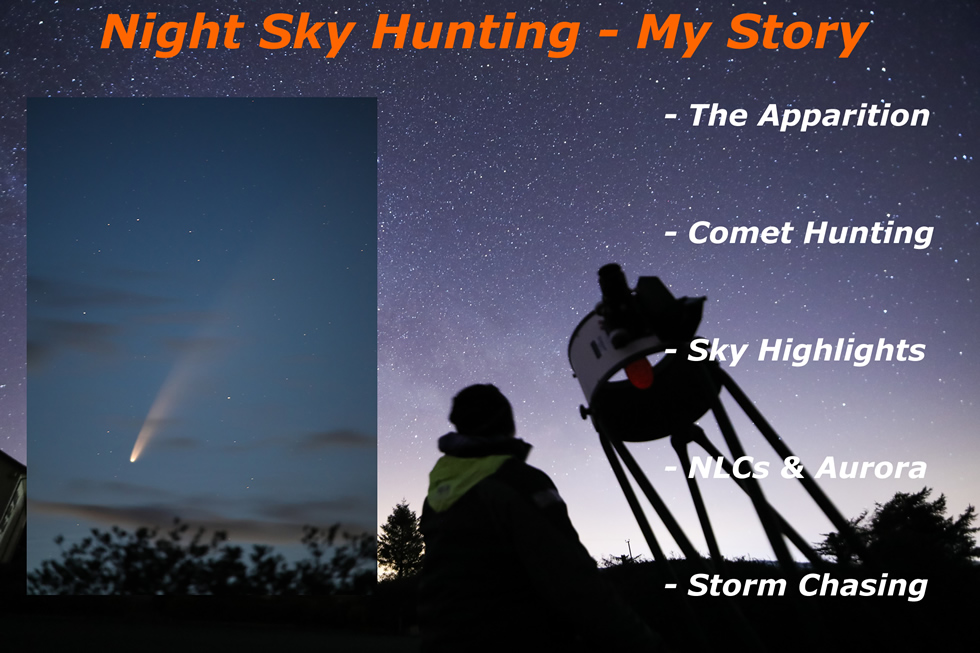 Night Sky Hunting - My Story

- The Apparition

- Comet Hunting

- Sky Highlights

- NLCs & Aurora

- Storm Chasing